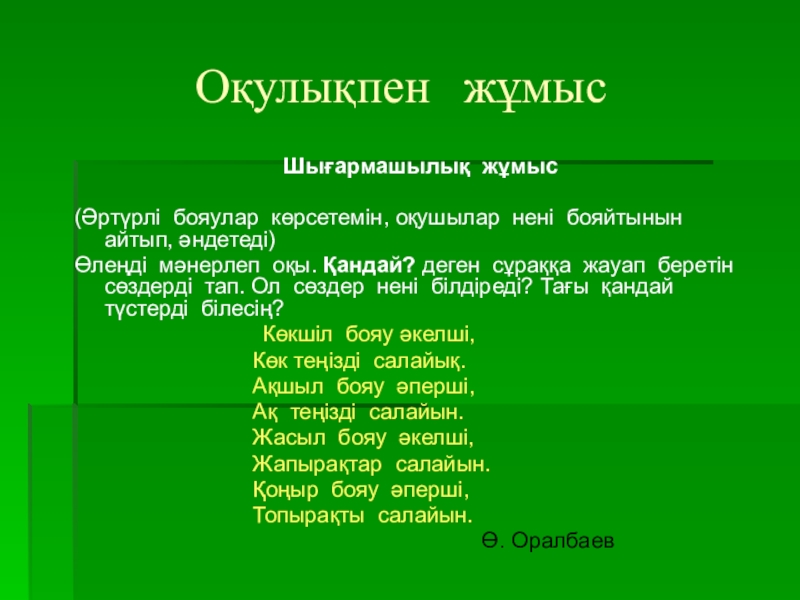 Оқулықпен жұмыс

Шығармашылық жұмыс

(Әртүрлі бояулар көрсетемін, оқушылар нені бояйтынын айтып, әндетеді)

Өлеңді мәнерлеп оқы. Қандай? деген сұраққа жауап беретін сөздерді тап. Ол сөздер нені білдіреді? Тағы қандай түстерді білесің?

Көкшіл бояу әкелші,
Көк теңізді салайық.
Ақшыл бояу әперші,
Ақ теңізді салайын.
Жасыл бояу әкелші,
Жапырақтар салайын.
Қоңыр бояу әперші,
Топырақты салайын.

Ө. Оралбаев